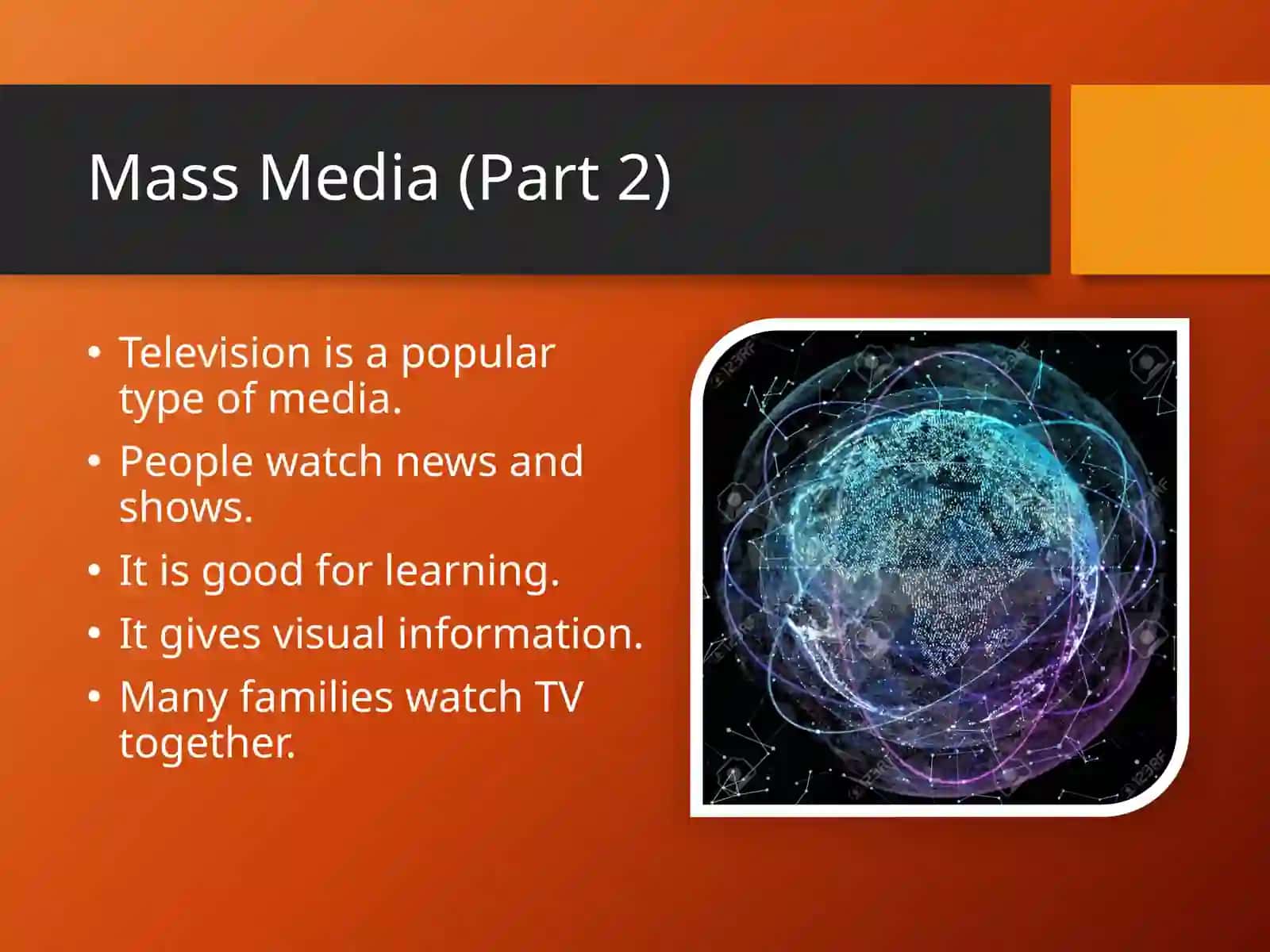 Mass Media (Part 2)

• Television is a popular type of media.
• People watch news and shows.
• It is good for learning.
• It gives visual information.
• Many families watch TV together.

123RF